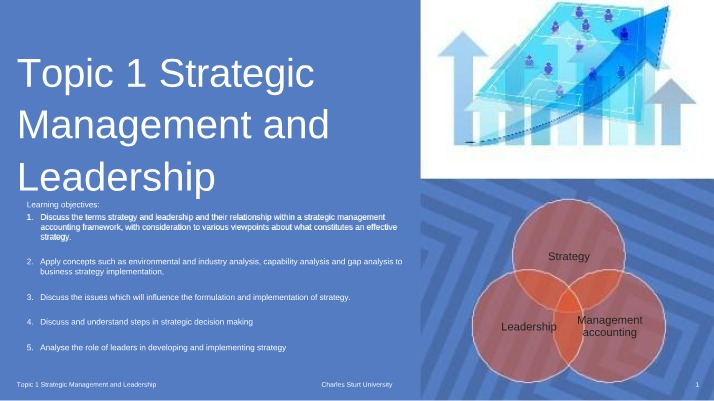 Topic 1 Strategic Management and Leadership

Learning objectives:

1. Discuss the terms strategy and leadership and their relationship within a strategic management accounting framework, with consideration to various viewpoints about what constitutes an effective strategy.

2. Apply concepts such as environmental and industry analysis, capability analysis and gap analysis to business strategy implementation,

3. Discuss the issues which will influence the formulation and implementation of strategy.

4. Discuss and understand steps in strategic decision making

5. Analyse the role of leaders in developing and implementing strategy

Strategy

Leadership

Management accounting

Topic 1 Strategic Management and Leadership

Charles Sturt University

1